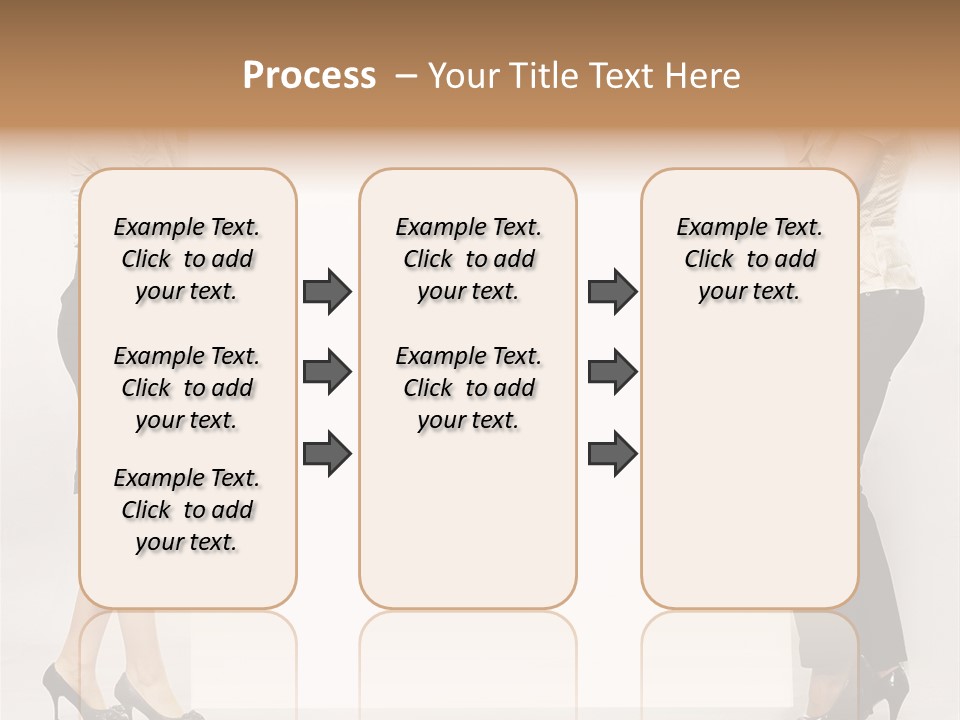 Process – Your Title Text Here

Example Text. Click to add your text.

Example Text. Click to add your text.

Example Text. Click to add your text.

Example Text. Click to add your text.

Example Text. Click to add your text.

Example Text. Click to add your text.